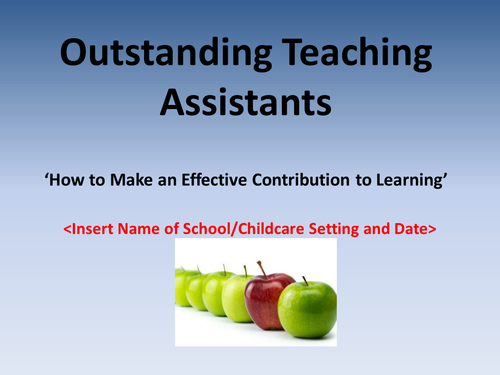 Outstanding Teaching Assistants

‘How to Make an Effective Contribution to Learning’

<Insert Name of School/Childcare Setting and Date>